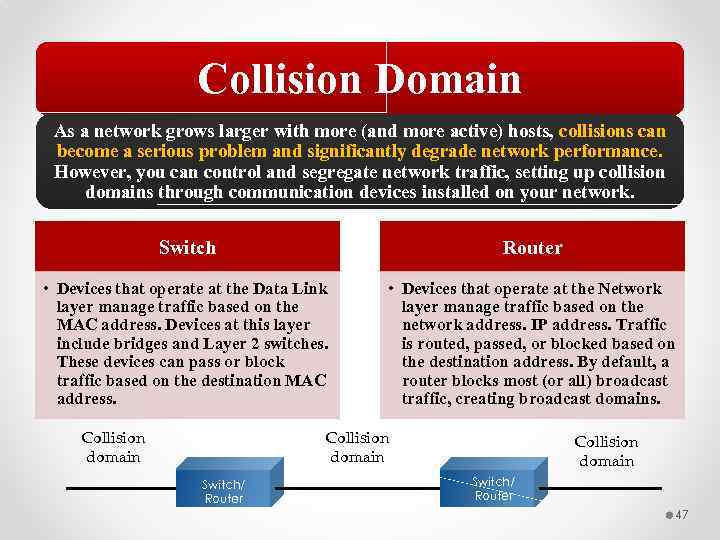 Collision Domain

As a network grows larger with more (and more active) hosts, collisions can become a serious problem and significantly degrade network performance. However, you can control and segregate network traffic, setting up collision domains through communication devices installed on your network.

Switch

• Devices that operate at the Data Link layer manage traffic based on the MAC address. Devices at this layer include bridges and Layer 2 switches. These devices can pass or block traffic based on the destination MAC address.

Router

• Devices that operate at the Network layer manage traffic based on the network address. IP address. Traffic is routed, passed, or blocked based on the destination address. By default, a router blocks most (or all) broadcast traffic, creating broadcast domains.

Collision domain

Switch/ Router

Collision domain

Switch/ Router

Collision domain

47